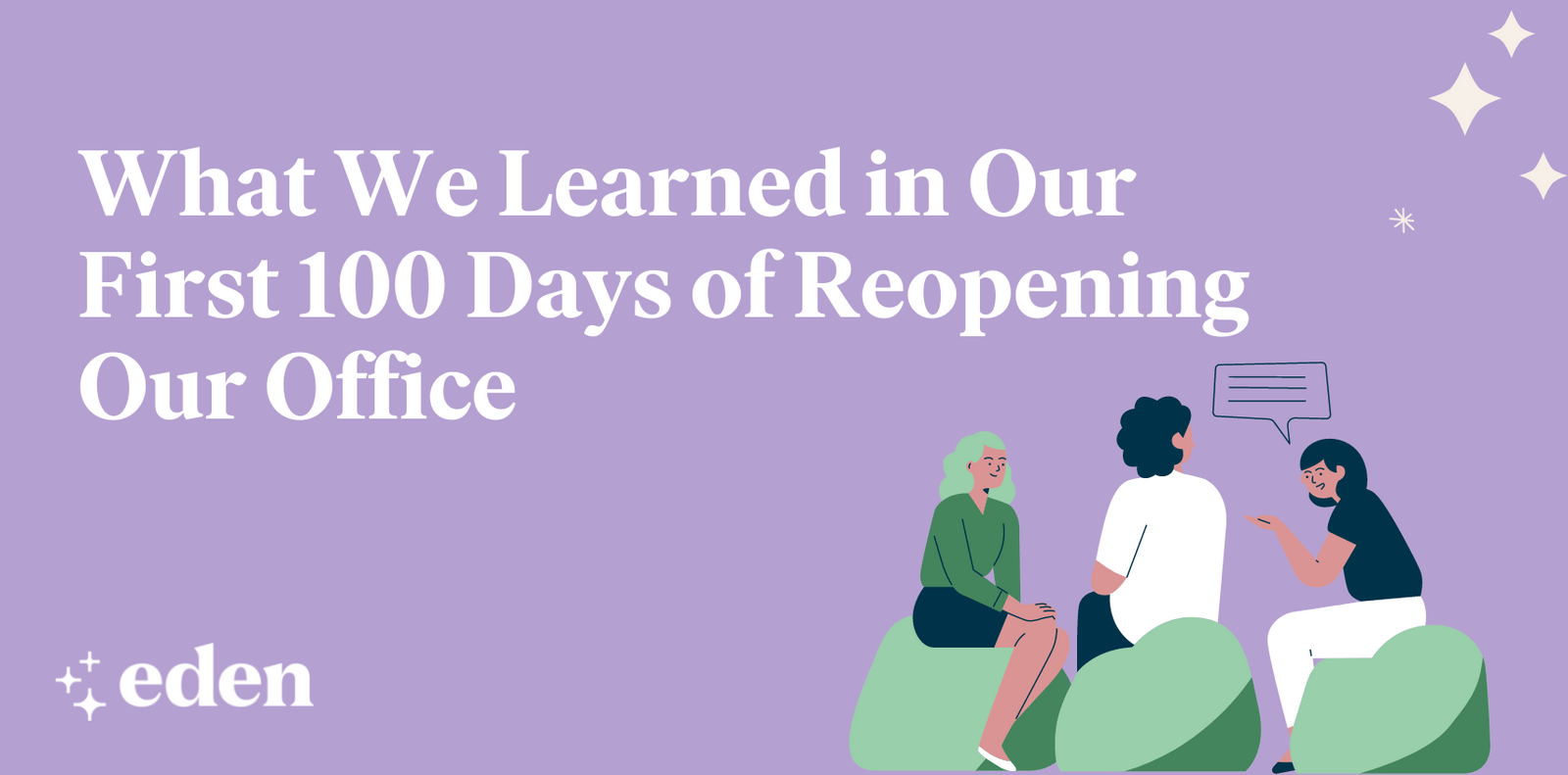 What We Learned in Our First 100 Days of Reopening Our Office

eden